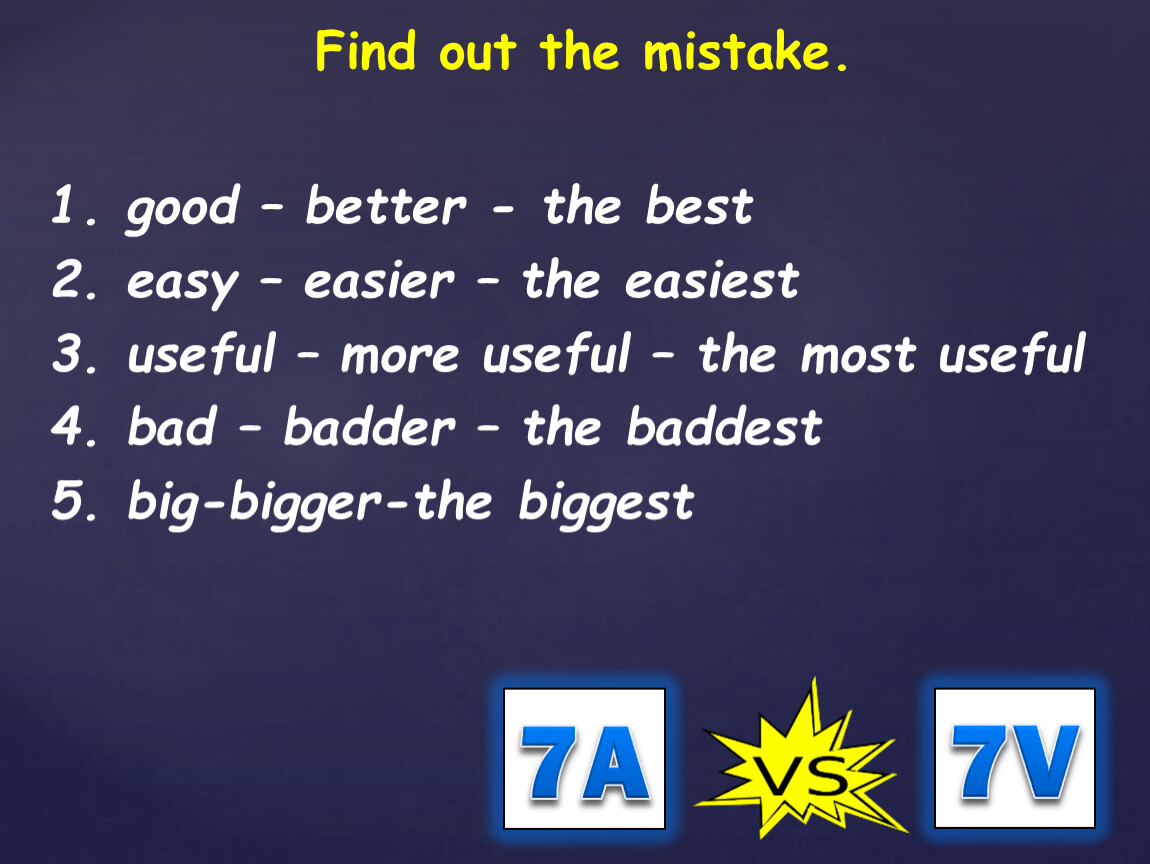 Find out the mistake.

1. good – better - the best
2. easy – easier – the easiest
3. useful – more useful – the most useful
4. bad – badder – the baddest
5. big-bigger-the biggest

7A

VS

7V